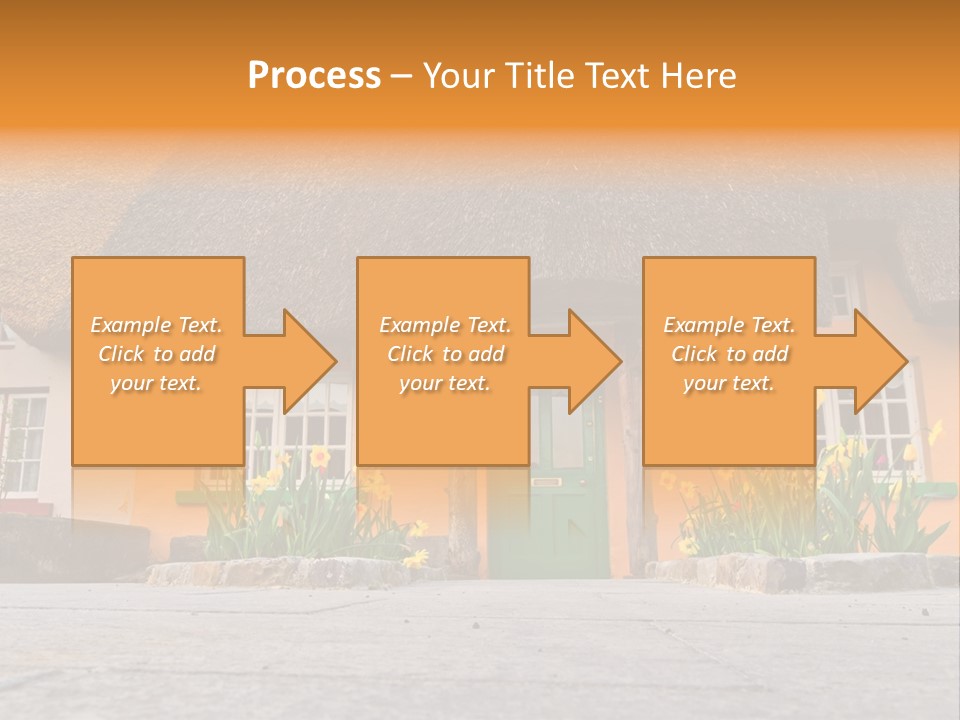 Process – Your Title Text Here

Example Text. Click to add your text.

Example Text. Click to add your text.

Example Text. Click to add your text.